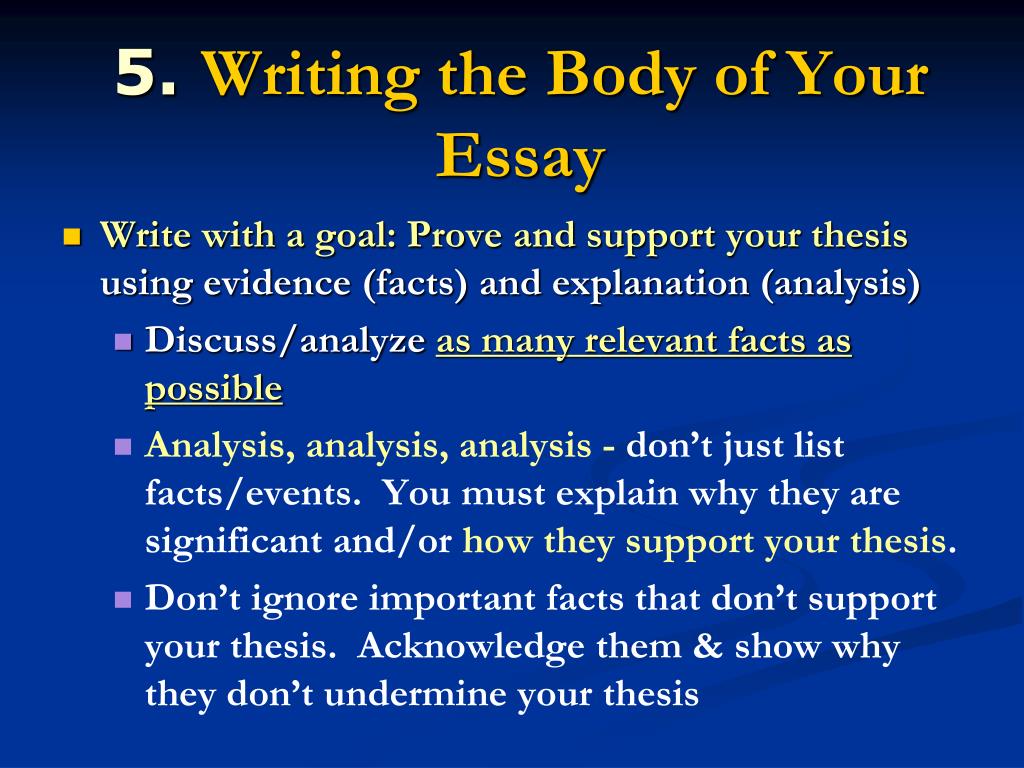 5. Writing the Body of Your Essay

Write with a goal: Prove and support your thesis using evidence (facts) and explanation (analysis)

Discuss/analyze as many relevant facts as possible

Analysis, analysis, analysis - don’t just list facts/events. You must explain why they are significant and/or how they support your thesis.

Don’t ignore important facts that don’t support your thesis. Acknowledge them & show why they don’t undermine your thesis